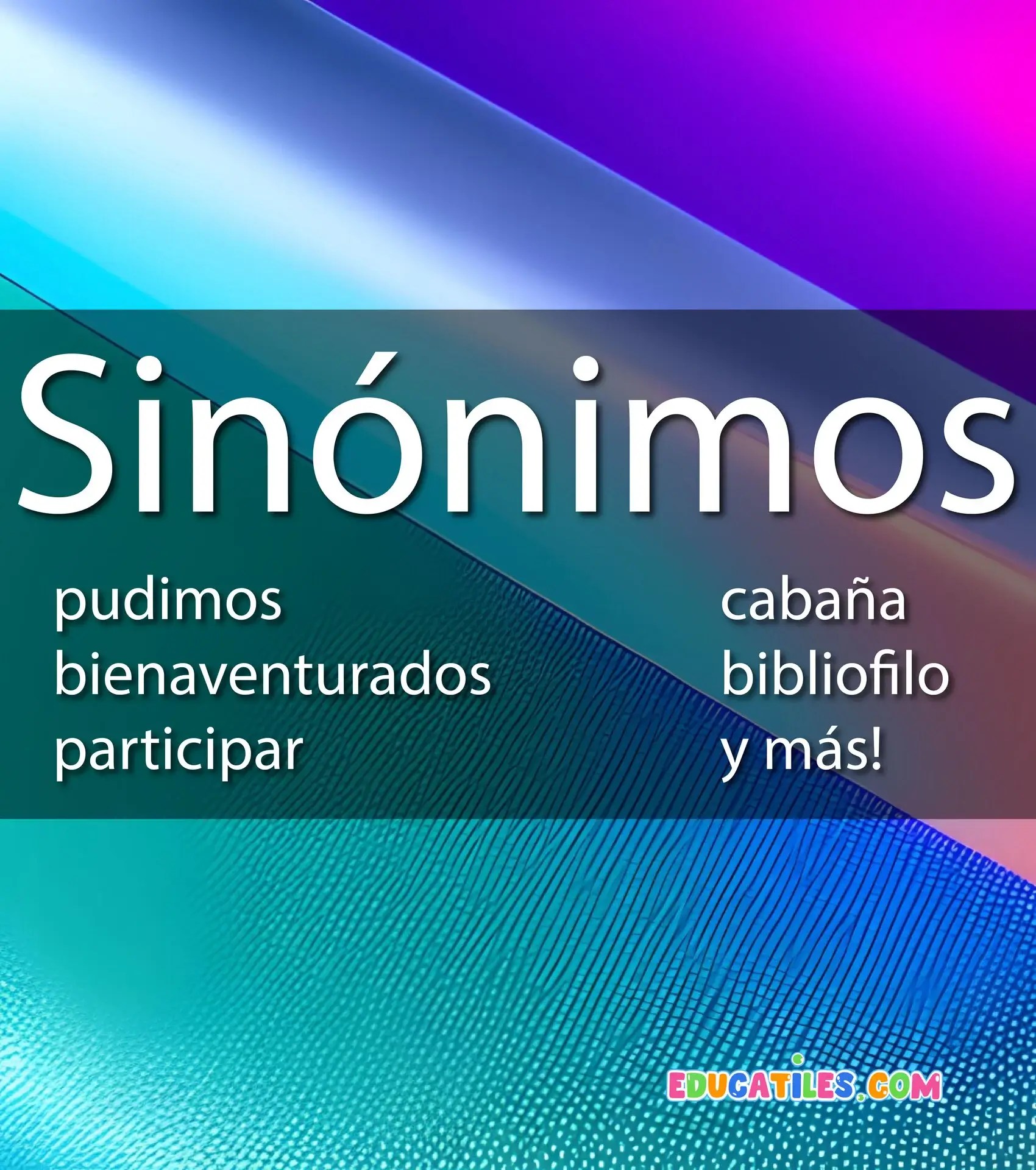 Sinónimos

pudimos
bienaventurados
participar

cabaña
bibliofilo
y más!

EDUCATILES.COM